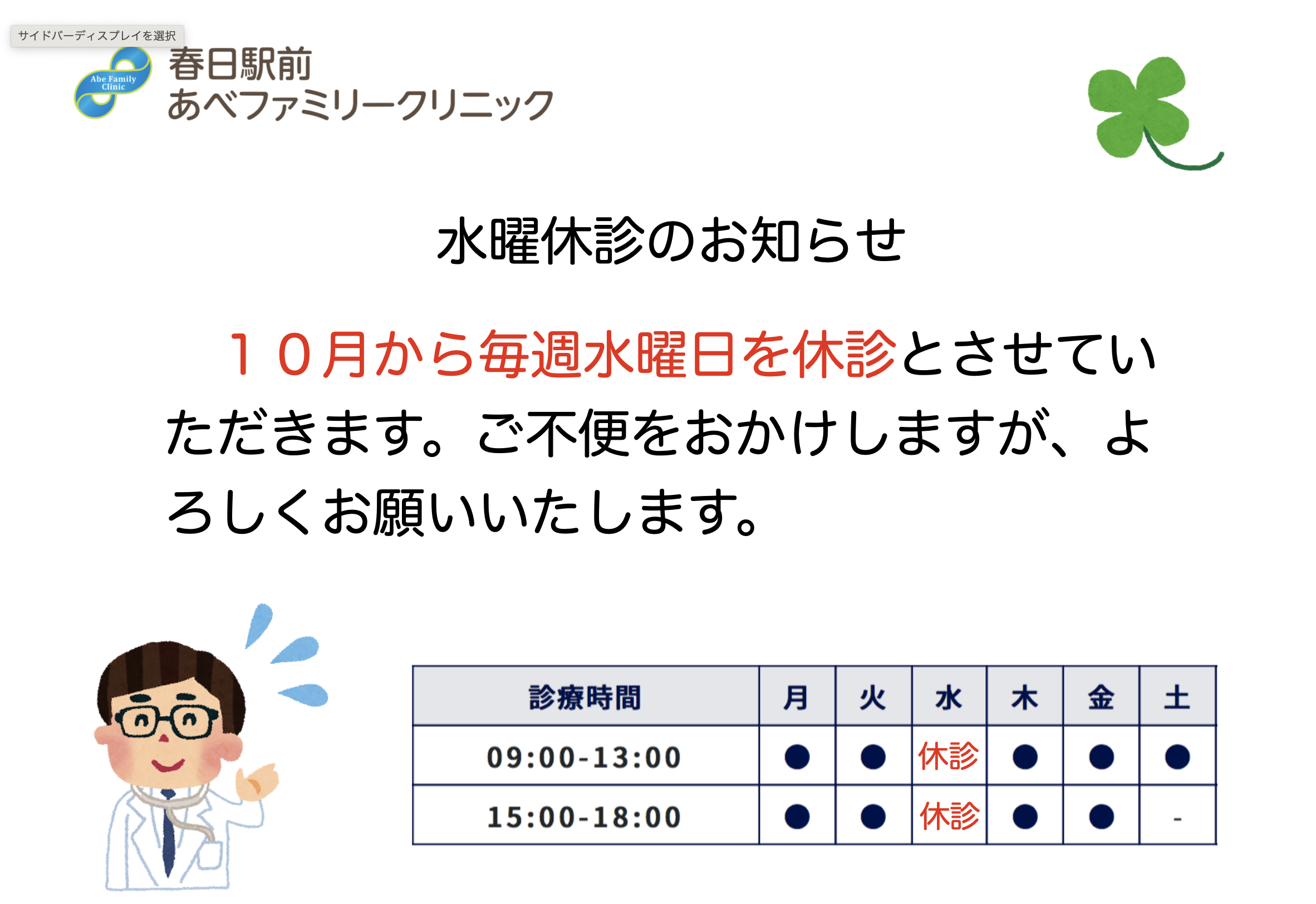 サイドバーディスプレイを選択

Abe Family Clinic

春日駅前
あべファミリークリニック

水曜休診のお知らせ

１０月から毎週水曜日を休診とさせていただきます。ご不便をおかけしますが、よろしくお願いいたします。

| 診療時間 | 月 | 火 | 水 | 木 | 金 | 土 |
|---|---|---|---|---|---|---|
| 09:00-13:00 | ● | ● | 休診 | ● | ● | ● |
| 15:00-18:00 | ● | ● | 休診 | ● | ● | - |